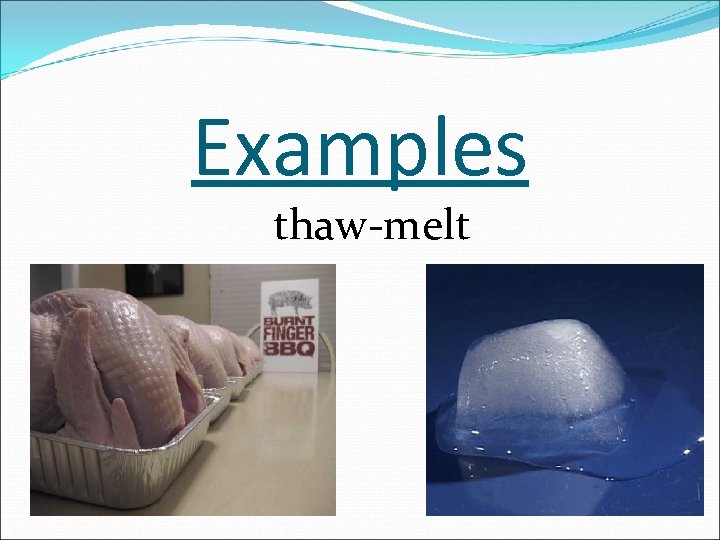 Examples

thaw-melt

BURNT FINGER BBQ